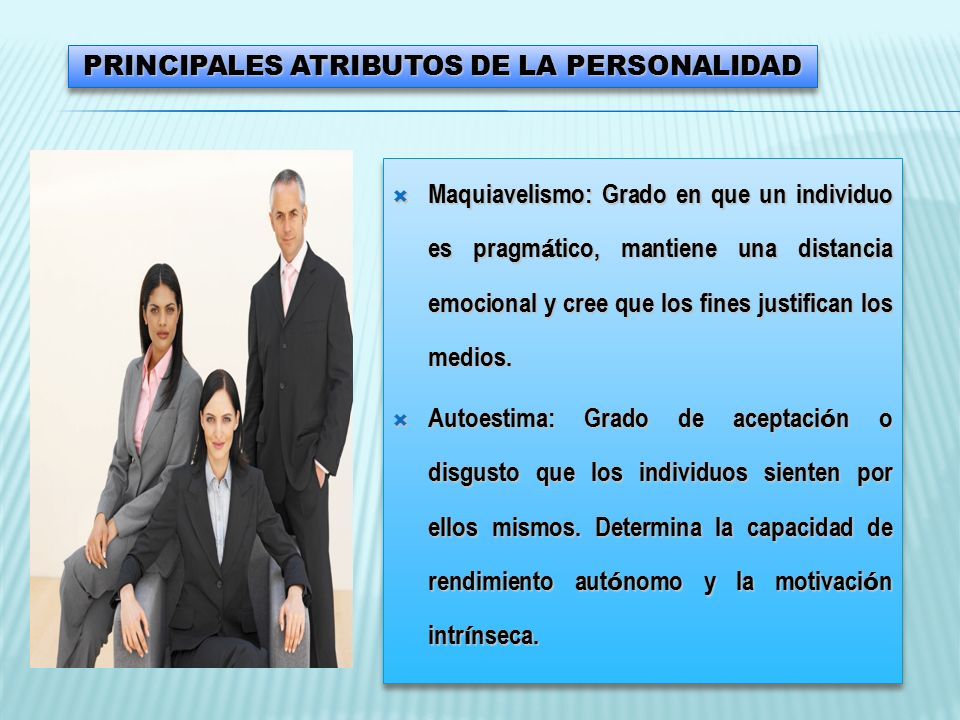 PRINCIPALES ATRIBUTOS DE LA PERSONALIDAD

Maquiavelismo: Grado en que un individuo es pragmático, mantiene una distancia emocional y cree que los fines justifican los medios.

Autoestima: Grado de aceptación o disgusto que los individuos sienten por ellos mismos. Determina la capacidad de rendimiento autónomo y la motivación intrínseca.